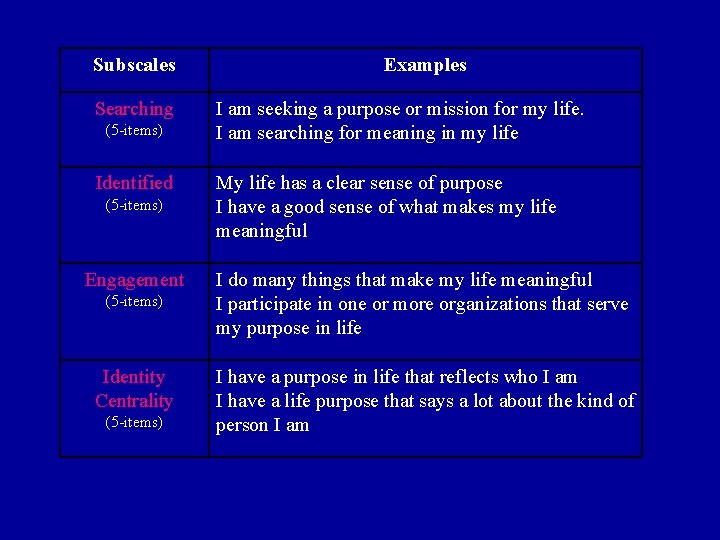 | Subscales | Examples |
|---|---|
| Searching (5-items) | I am seeking a purpose or mission for my life. I am searching for meaning in my life |
| Identified (5-items) | My life has a clear sense of purpose I have a good sense of what makes my life meaningful |
| Engagement (5-items) | I do many things that make my life meaningful I participate in one or more organizations that serve my purpose in life |
| Identity Centrality (5-items) | I have a purpose in life that reflects who I am I have a life purpose that says a lot about the kind of person I am |